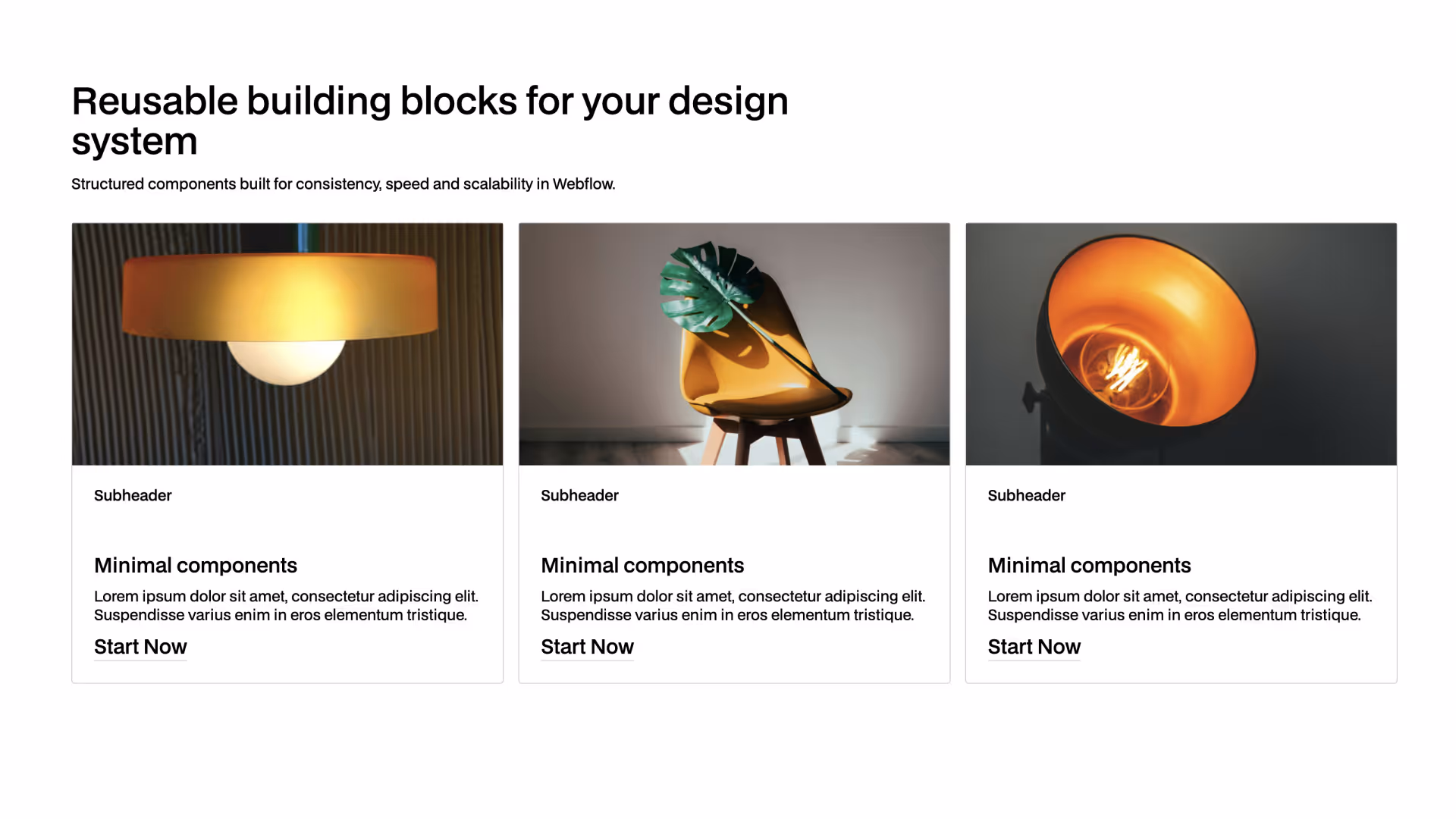 Reusable building blocks for your design system

Structured components built for consistency, speed and scalability in Webflow.

Subheader

Minimal components

Lorem ipsum dolor sit amet, consectetur adipiscing elit. Suspendisse varius enim in eros elementum tristique.

Start Now

Subheader

Minimal components

Lorem ipsum dolor sit amet, consectetur adipiscing elit. Suspendisse varius enim in eros elementum tristique.

Start Now

Subheader

Minimal components

Lorem ipsum dolor sit amet, consectetur adipiscing elit. Suspendisse varius enim in eros elementum tristique.

Start Now